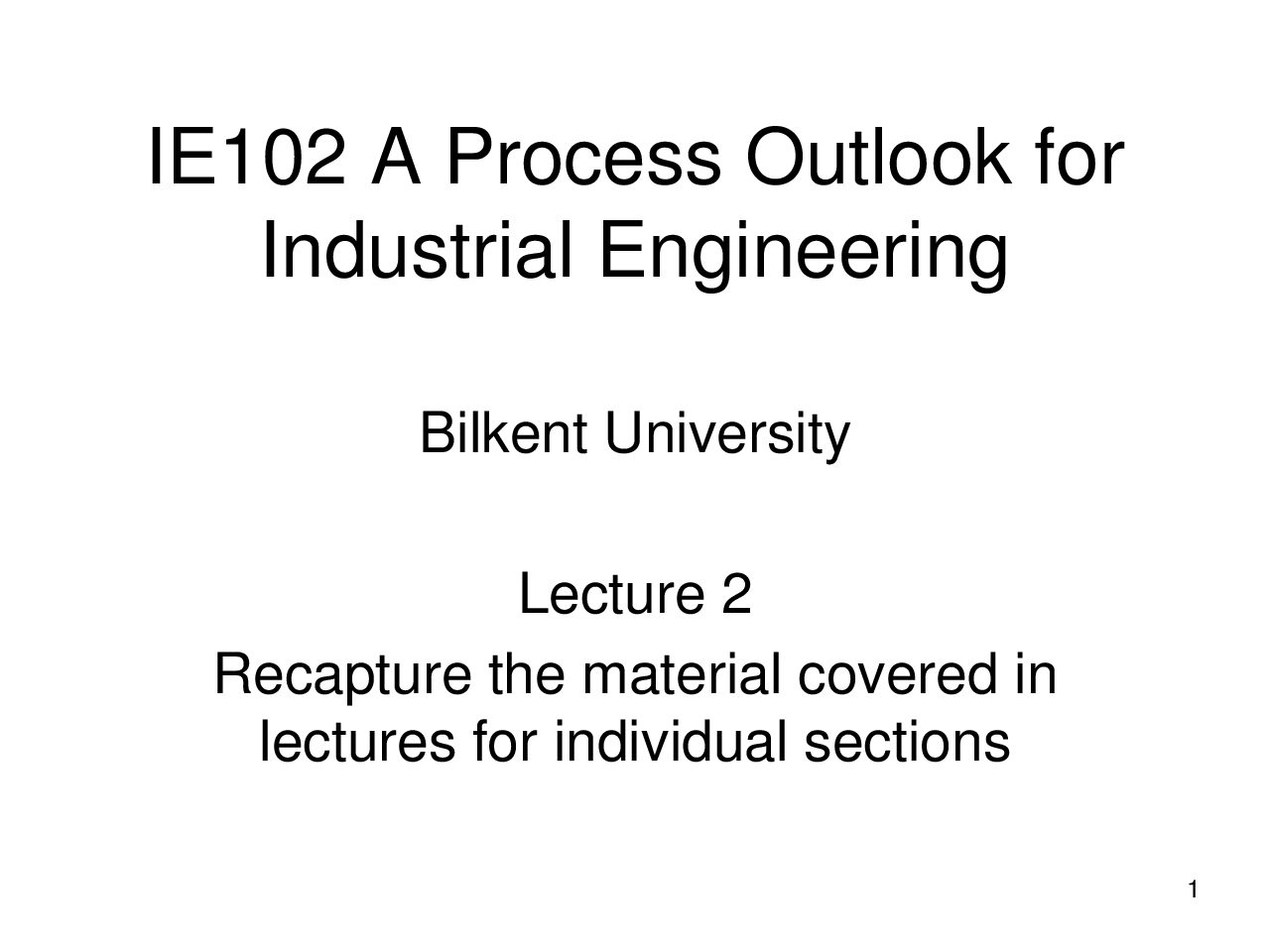 IE102 A Process Outlook for Industrial Engineering

Bilkent University

Lecture 2

Recapture the material covered in lectures for individual sections

1